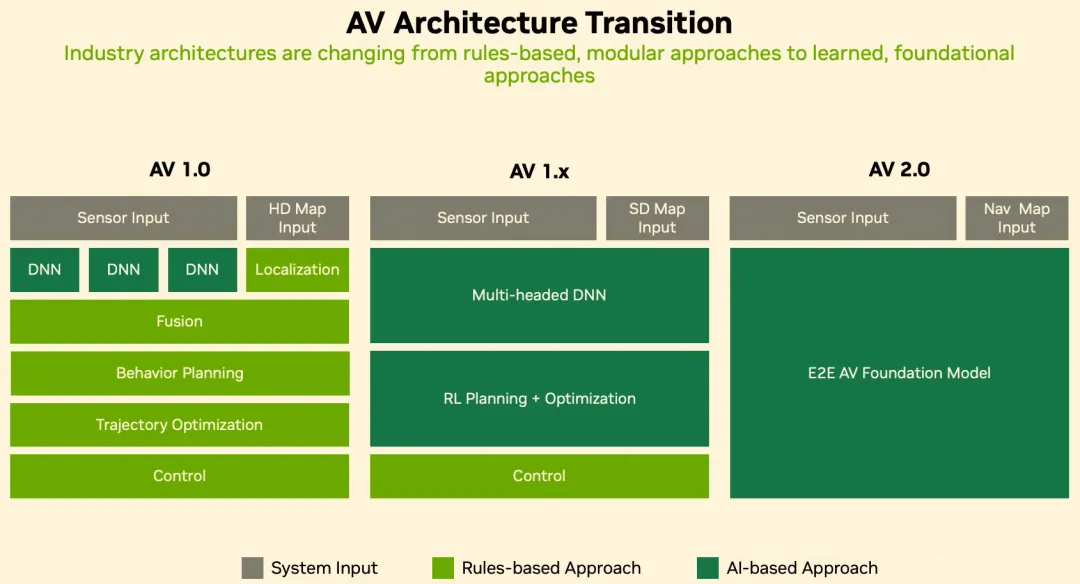 AV Architecture Transition

Industry architectures are changing from rules-based, modular approaches to learned, foundational approaches

AV 1.0

Sensor Input

HD Map Input

DNN

DNN

DNN

Localization

Fusion

Behavior Planning

Trajectory Optimization

Control

AV 1.x

Sensor Input

SD Map Input

Multi-headed DNN

RL Planning + Optimization

Control

AV 2.0

Sensor Input

Nav Map Input

E2E AV Foundation Model

System Input

Rules-based Approach

AI-based Approach